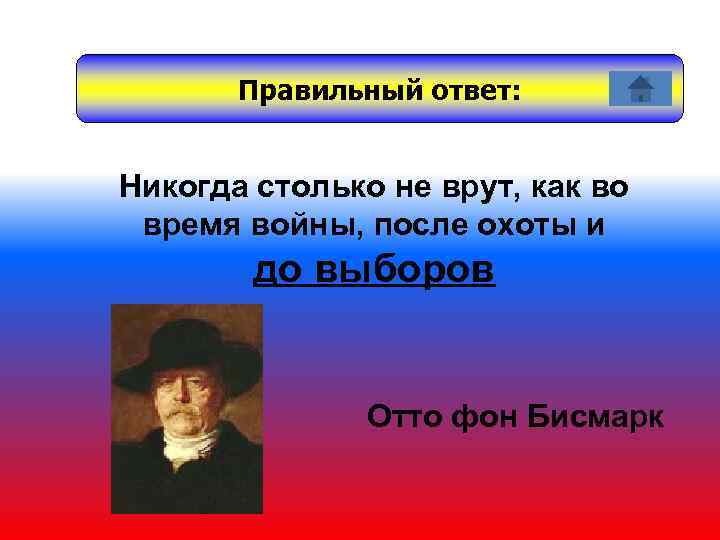 Правильный ответ:

Никогда столько не врут, как во время войны, после охоты и до выборов

Отто фон Бисмарк